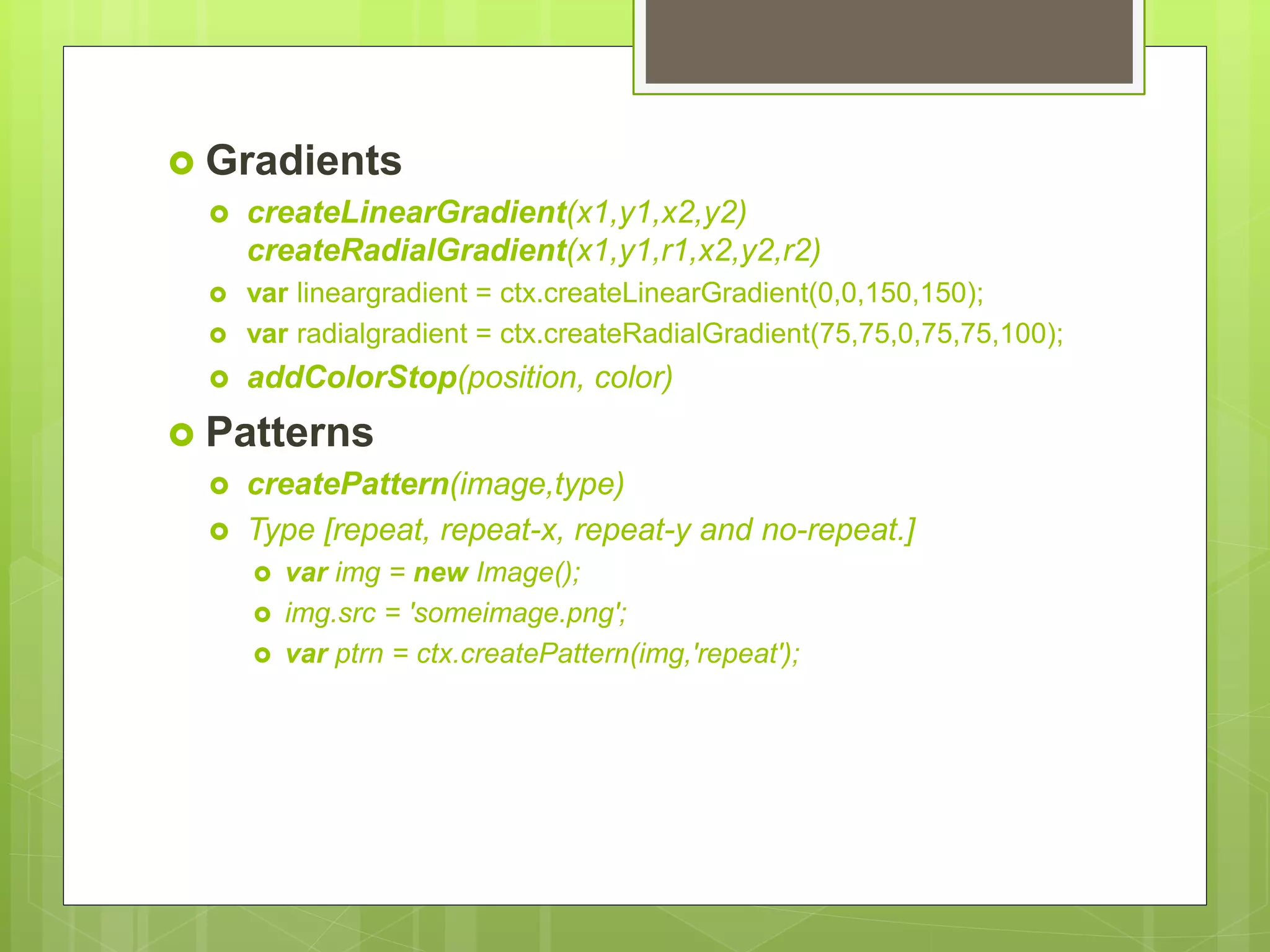 Gradients

createLinearGradient(x1,y1,x2,y2) createRadialGradient(x1,y1,r1,x2,y2,r2)

var lineargradient = ctx.createLinearGradient(0,0,150,150);

var radialgradient = ctx.createRadialGradient(75,75,0,75,75,100);

addColorStop(position, color)

Patterns

createPattern(image,type)

Type [repeat, repeat-x, repeat-y and no-repeat.]

var img = new Image();

img.src = 'someimage.png';

var ptrn = ctx.createPattern(img,'repeat');